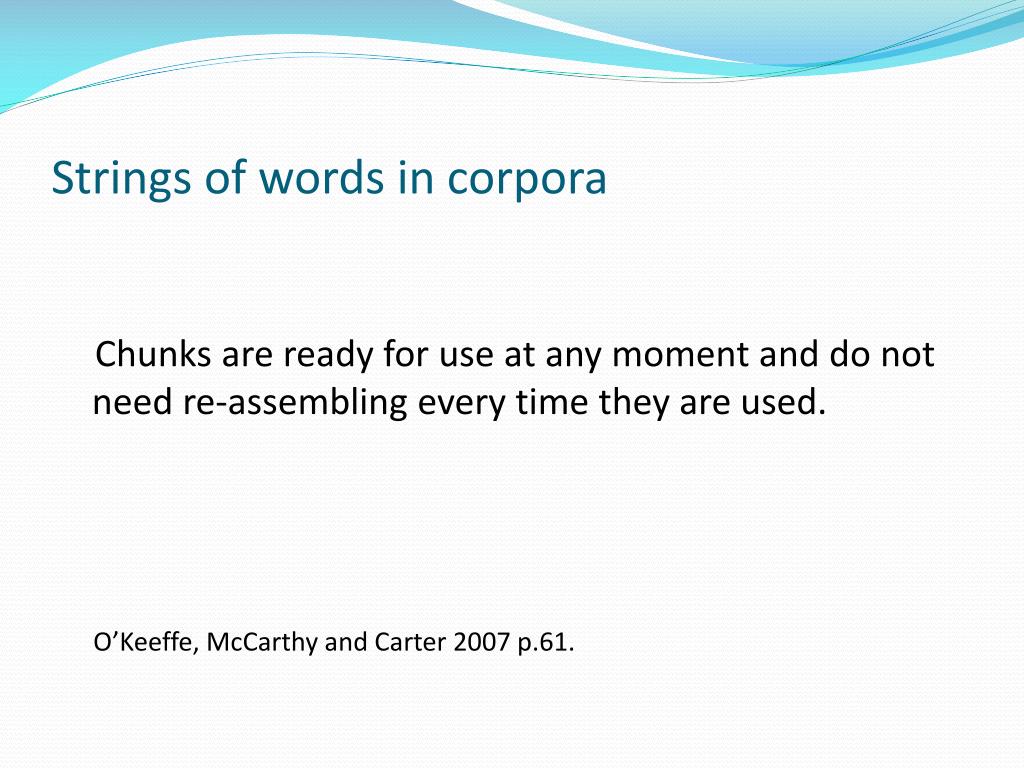 Strings of words in corpora

Chunks are ready for use at any moment and do not need re-assembling every time they are used.

O’Keeffe, McCarthy and Carter 2007 p.61.